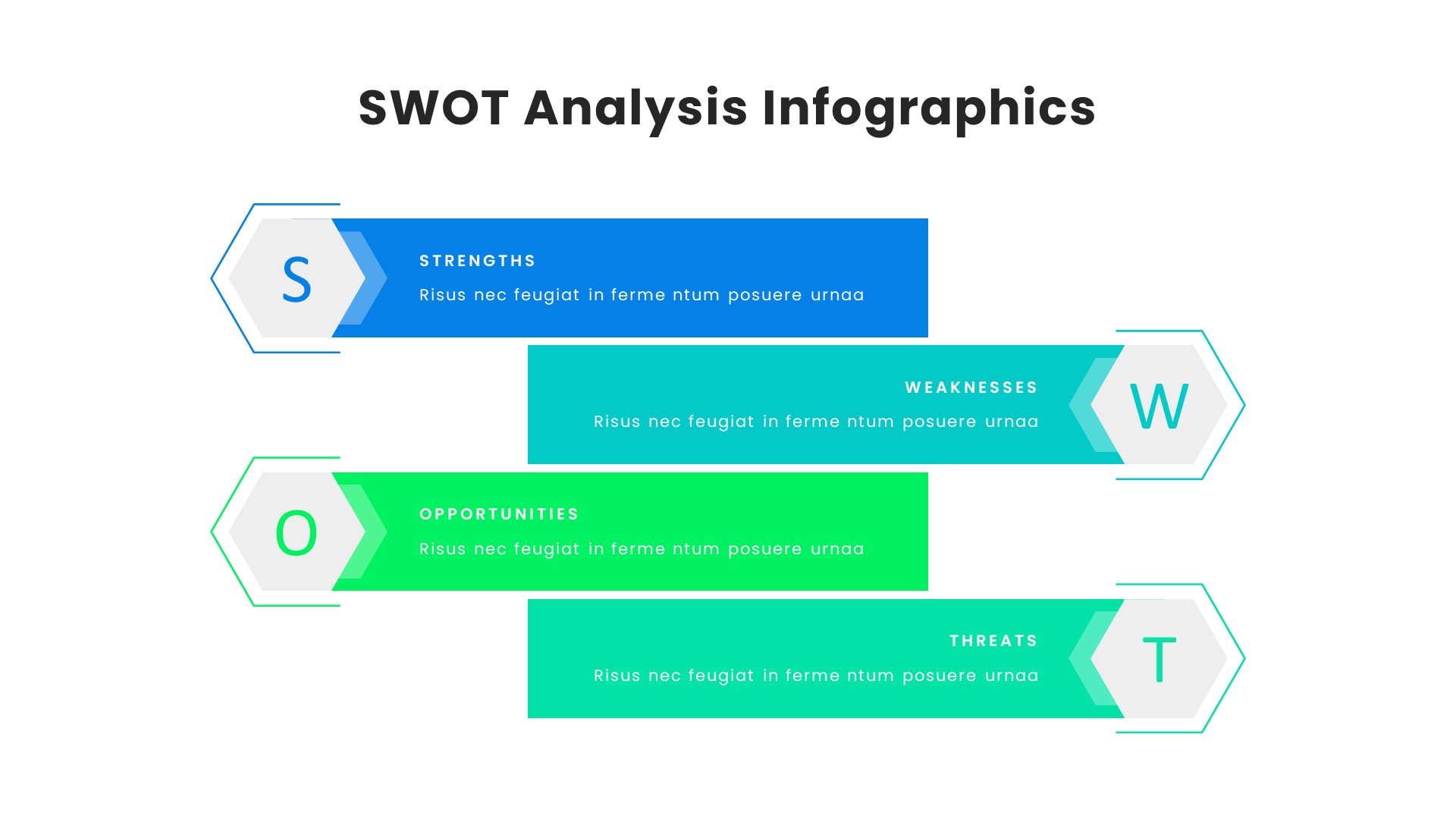 SWOT Analysis Infographics

S

STRENGTHS

Risus nec feugiat in ferme ntum posuere urnaa

WEAKNESSES

Risus nec feugiat in ferme ntum posuere urnaa

W

O

OPPORTUNITIES

Risus nec feugiat in ferme ntum posuere urnaa

THREATS

Risus nec feugiat in ferme ntum posuere urnaa

T